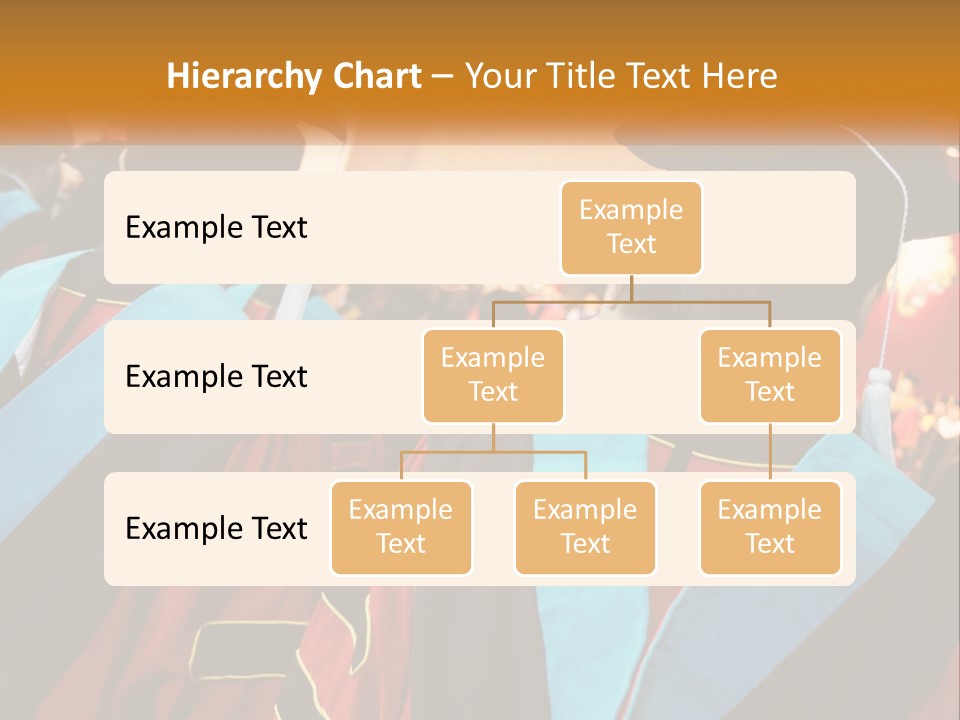 Hierarchy Chart – Your Title Text Here

Example Text

Example Text

Example Text

Example Text

Example Text

Example Text

Example Text

Example Text

Example Text